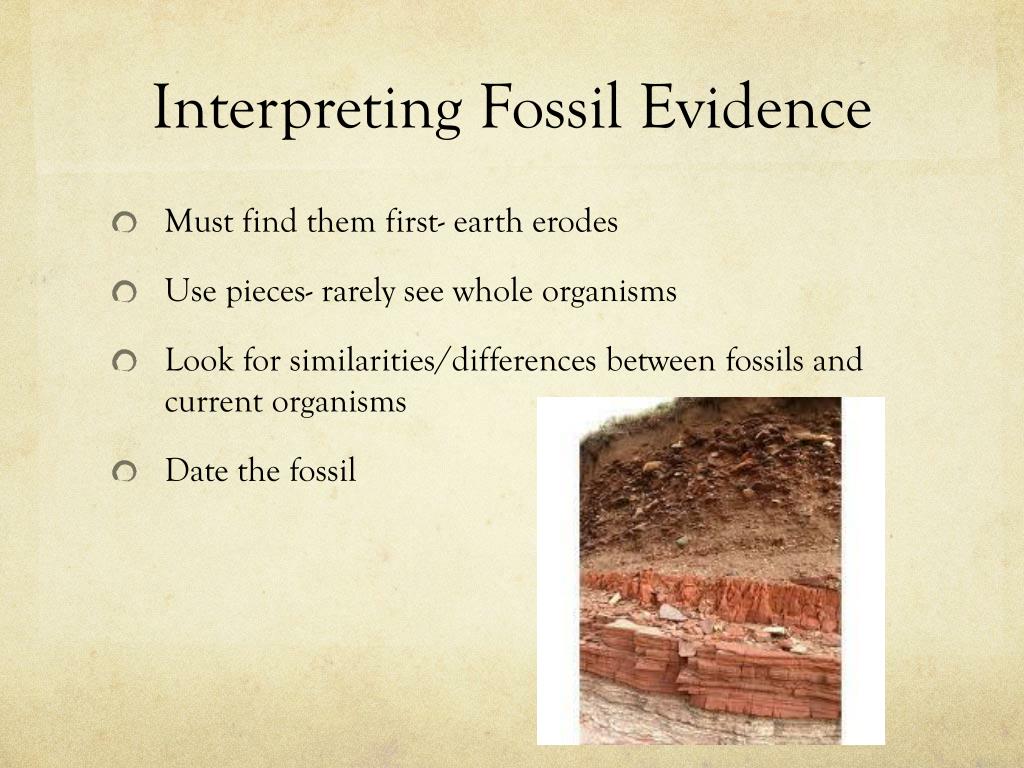 Interpreting Fossil Evidence

Must find them first- earth erodes

Use pieces- rarely see whole organisms

Look for similarities/differences between fossils and current organisms

Date the fossil